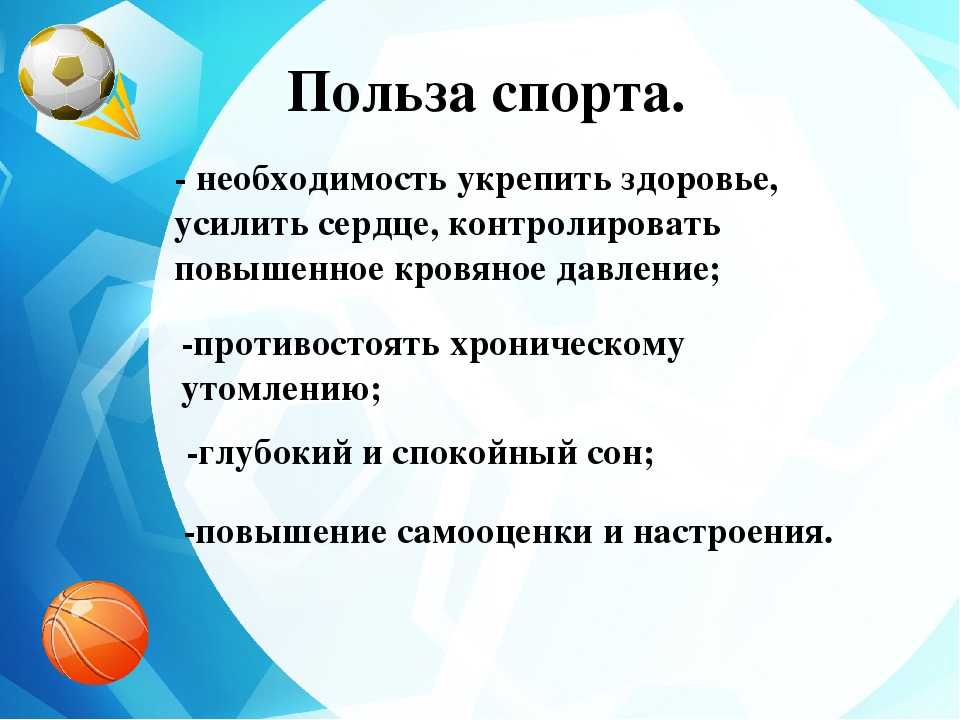 Польза спорта.

- необходимость укрепить здоровье, усилить сердце, контролировать повышенное кровяное давление;

-противостоять хроническому утомлению;

-глубокий и спокойный сон;

-повышение самооценки и настроения.